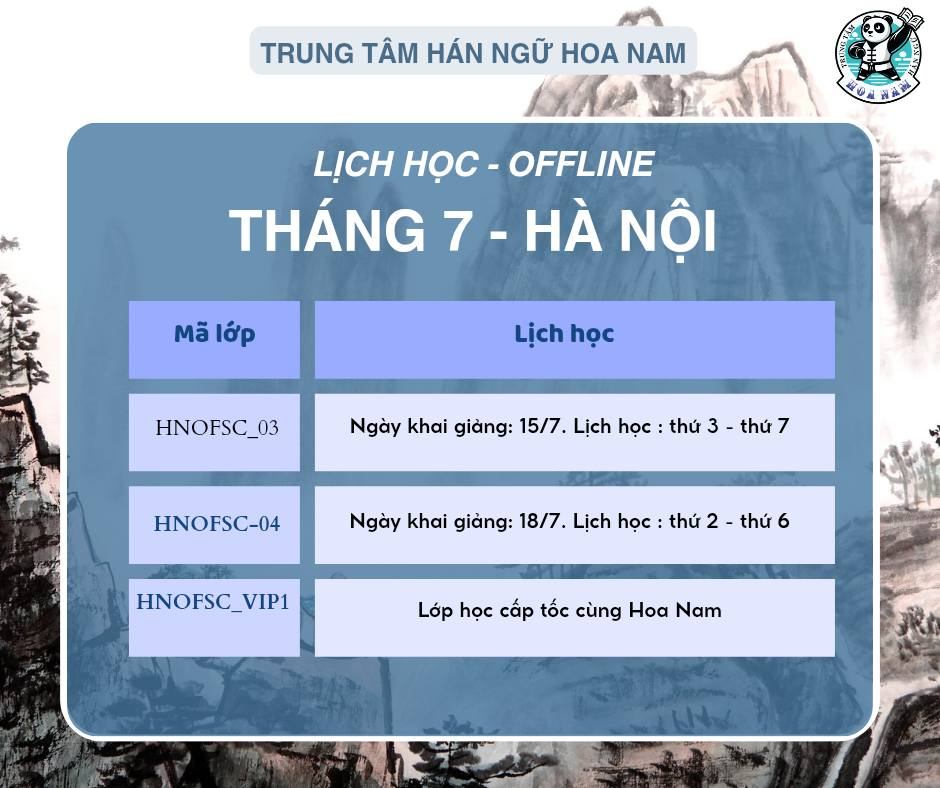 TRUNG TÂM HÁN NGỮ HOA NAM

TRUNG TÂM HÁN NGỮ HOA NAM

LỊCH HỌC - OFFLINE
THÁNG 7 - HÀ NỘI

| Mã lớp | Lịch học |
|---|---|
| HNOFSC_03 | Ngày khai giảng: 15/7. Lịch học : thứ 3 - thứ 7 |
| HNOFSC-04 | Ngày khai giảng: 18/7. Lịch học : thứ 2 - thứ 6 |
| HNOFSC_VIP1 | Lớp học cấp tốc cùng Hoa Nam |